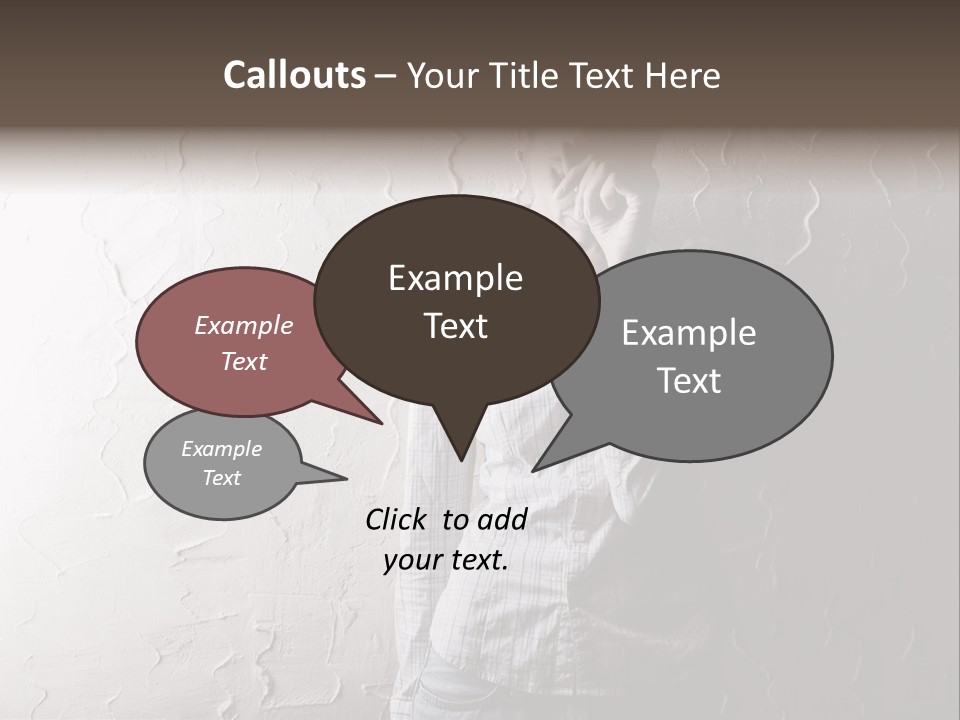 Callouts – Your Title Text Here

Example Text

Example Text

Example Text

Example Text

Click to add your text.